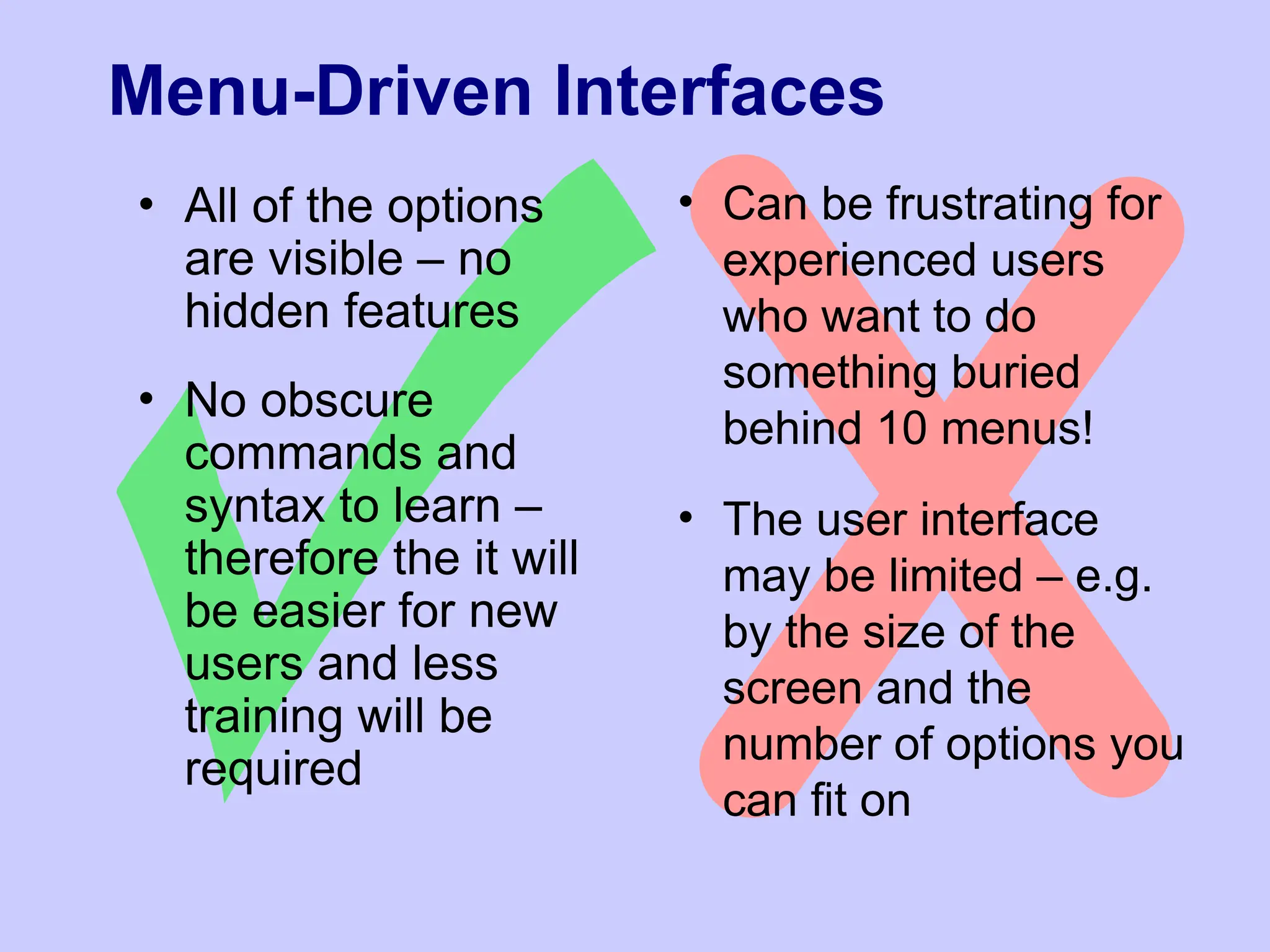 Menu-Driven Interfaces

• All of the options are visible – no hidden features

• No obscure commands and syntax to learn – therefore the it will be easier for new users and less training will be required

• Can be frustrating for experienced users who want to do something buried behind 10 menus!

• The user interface may be limited – e.g. by the size of the screen and the number of options you can fit on